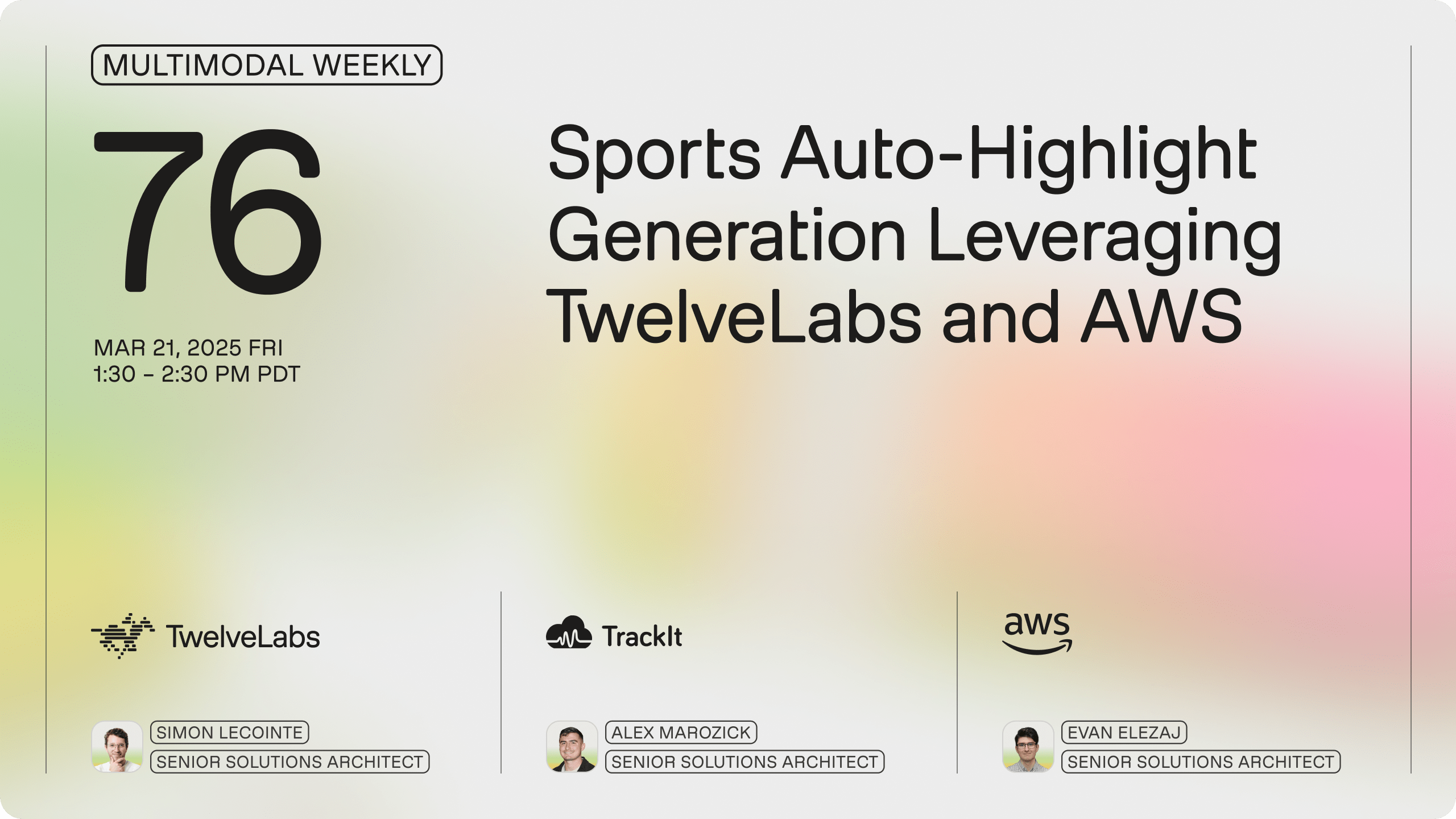 MULTIMODAL WEEKLY

76

MAR 21, 2025 FRI
1:30 – 2:30 PM PDT

Sports Auto-Highlight Generation Leveraging TwelveLabs and AWS

TwelveLabs

SIMON LECOINTE
SENIOR SOLUTIONS ARCHITECT

TrackIt

ALEX MAROZICK
SENIOR SOLUTIONS ARCHITECT

aws

EVAN ELEZAJ
SENIOR SOLUTIONS ARCHITECT